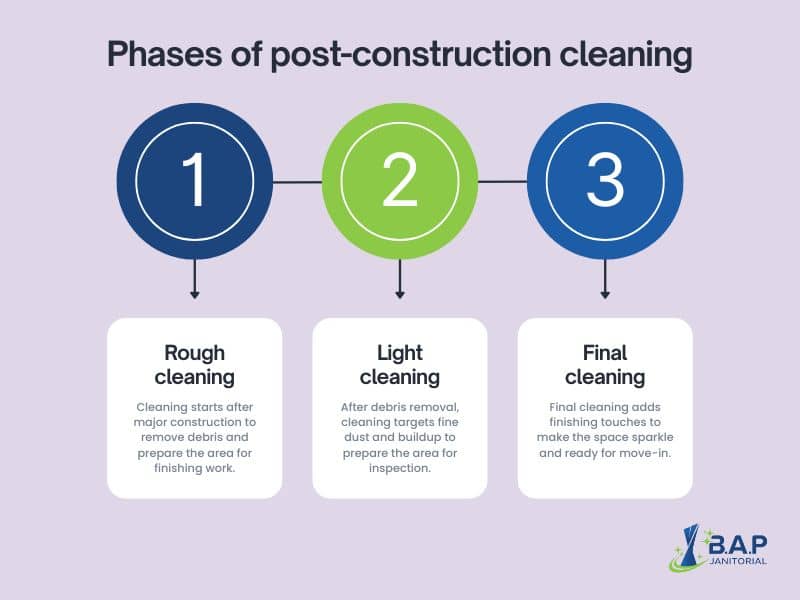 Phases of post-construction cleaning

1

2

3

Rough cleaning

Cleaning starts after major construction to remove debris and prepare the area for finishing work.

Light cleaning

After debris removal, cleaning targets fine dust and buildup to prepare the area for inspection.

Final cleaning

Final cleaning adds finishing touches to make the space sparkle and ready for move-in.

B.A.P
JANITORIAL